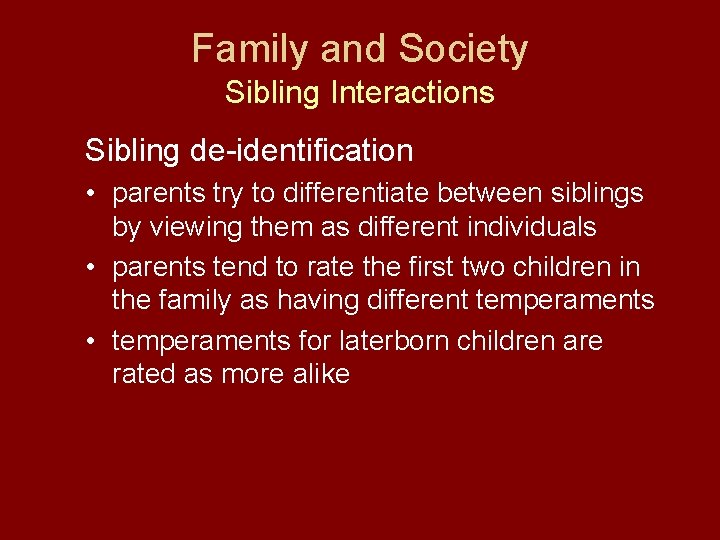 Family and Society
Sibling Interactions

Sibling de-identification

• parents try to differentiate between siblings by viewing them as different individuals
• parents tend to rate the first two children in the family as having different temperaments
• temperaments for laterborn children are rated as more alike